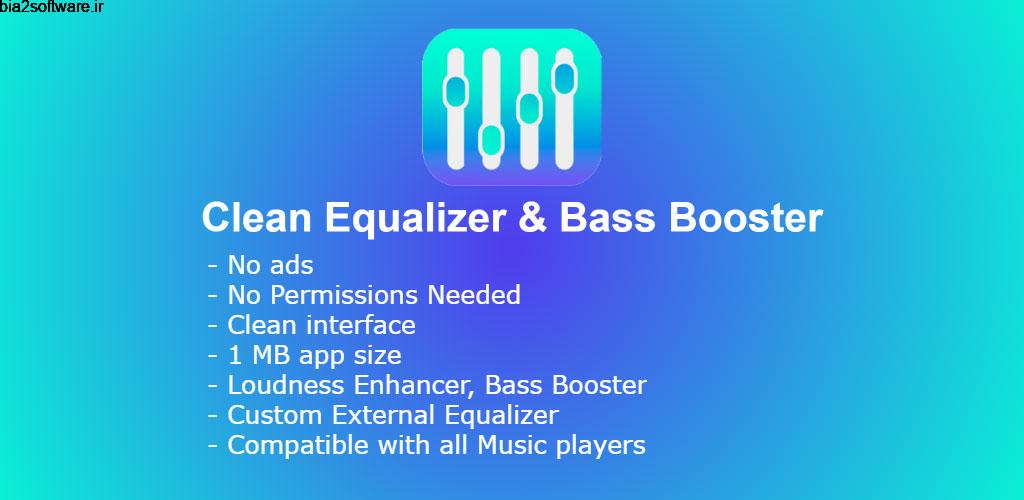 bia2software.ir

Clean Equalizer & Bass Booster

- No ads
- No Permissions Needed
- Clean interface
- 1 MB app size
- Loudness Enhancer, Bass Booster
- Custom External Equalizer
- Compatible with all Music players